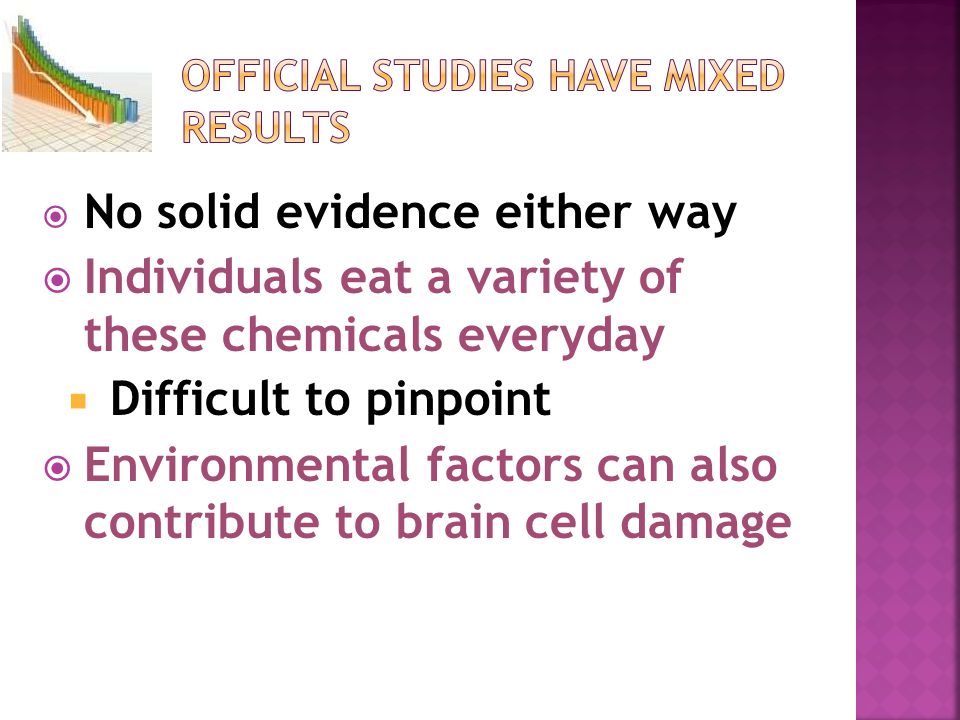 OFFICIAL STUDIES HAVE MIXED RESULTS

No solid evidence either way

Individuals eat a variety of these chemicals everyday

Difficult to pinpoint

Environmental factors can also contribute to brain cell damage